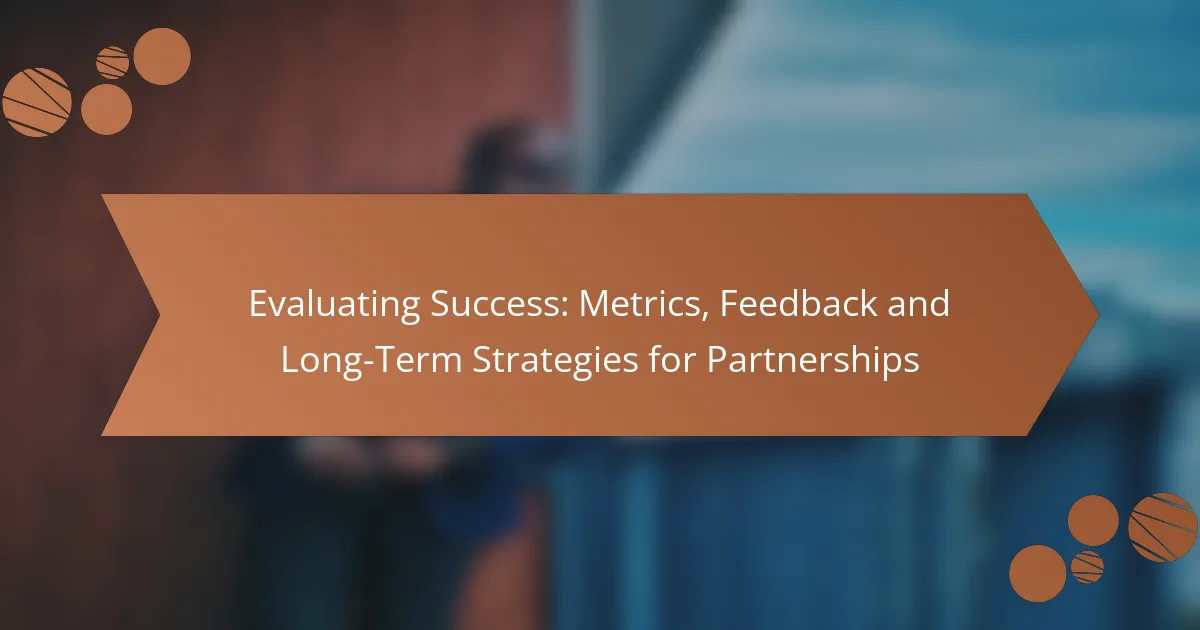 Evaluating Success: Metrics, Feedback and Long-Term Strategies for Partnerships